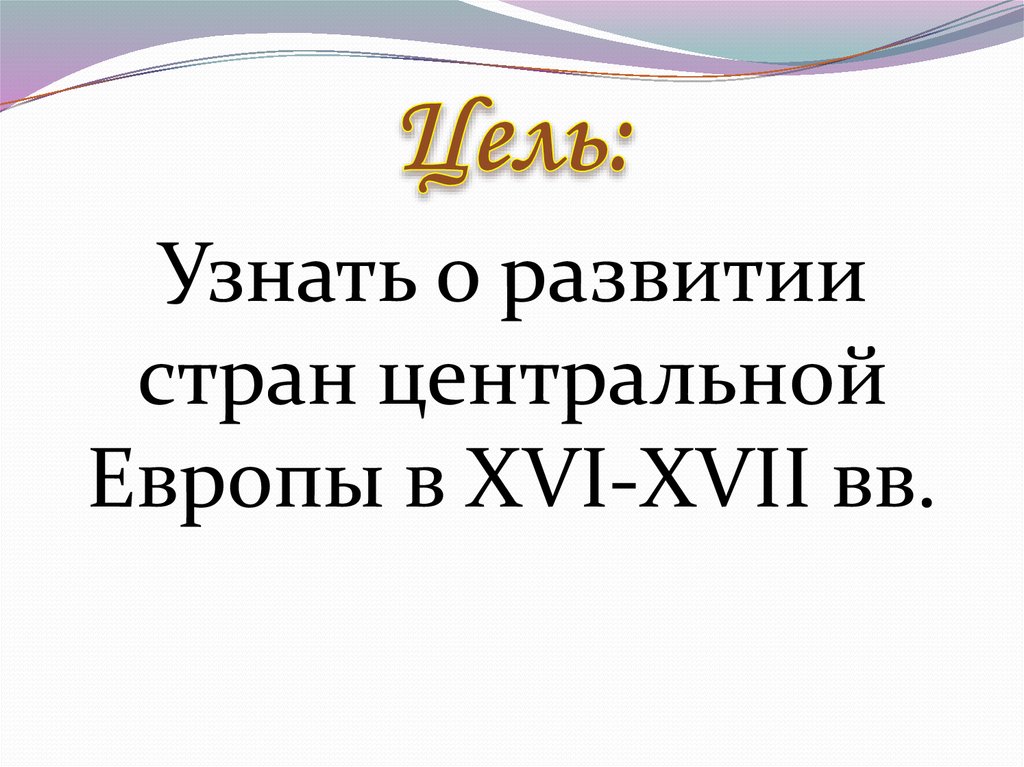 Цель:

Узнать о развитии стран центральной Европы в XVI-XVII вв.